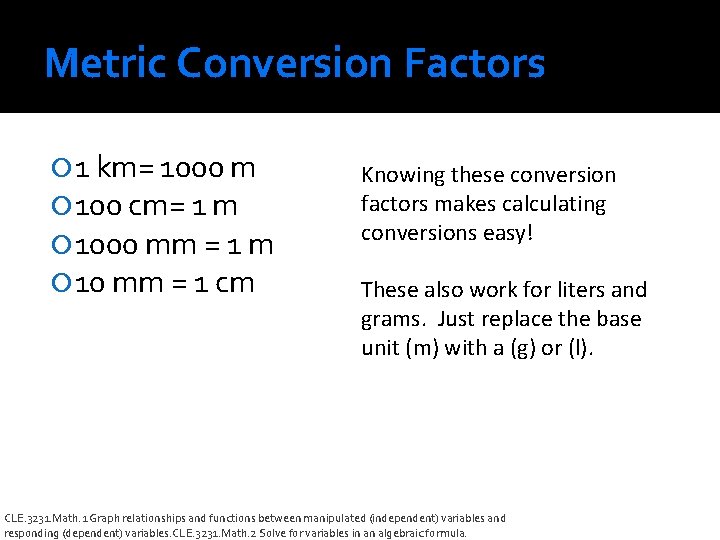 Metric Conversion Factors

1 km= 1000 m
100 cm= 1 m
1000 mm = 1 m
10 mm = 1 cm

Knowing these conversion factors makes calculating conversions easy!

These also work for liters and grams. Just replace the base unit (m) with a (g) or (l).

CLE.3231.Math.1 Graph relationships and functions between manipulated (independent) variables and responding (dependent) variables. CLE.3231.Math.2 Solve for variables in an algebraic formula.